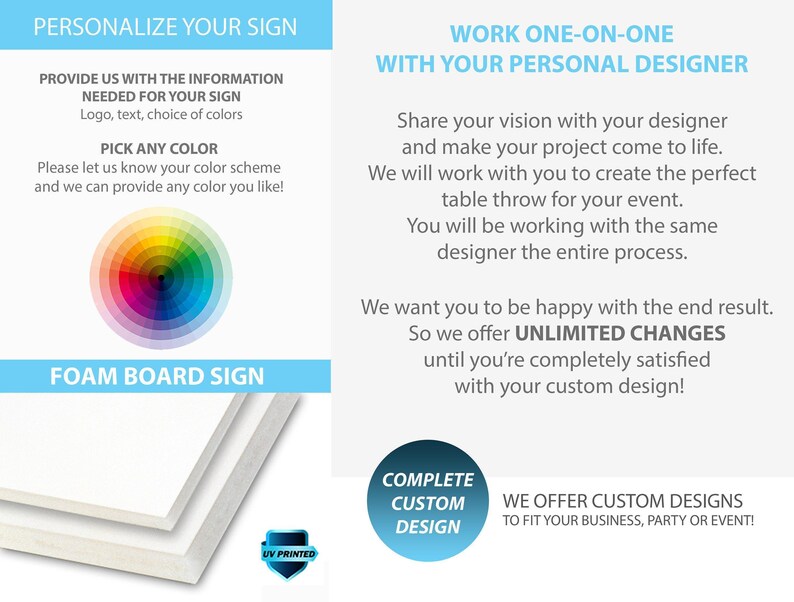 PERSONALIZE YOUR SIGN

PROVIDE US WITH THE INFORMATION NEEDED FOR YOUR SIGN
Logo, text, choice of colors

PICK ANY COLOR
Please let us know your color scheme and we can provide any color you like!

FOAM BOARD SIGN

UV PRINTED

WORK ONE-ON-ONE
WITH YOUR PERSONAL DESIGNER

Share your vision with your designer and make your project come to life. We will work with you to create the perfect table throw for your event. You will be working with the same designer the entire process.

We want you to be happy with the end result. So we offer UNLIMITED CHANGES until you're completely satisfied with your custom design!

COMPLETE CUSTOM DESIGN

WE OFFER CUSTOM DESIGNS
TO FIT YOUR BUSINESS, PARTY OR EVENT!